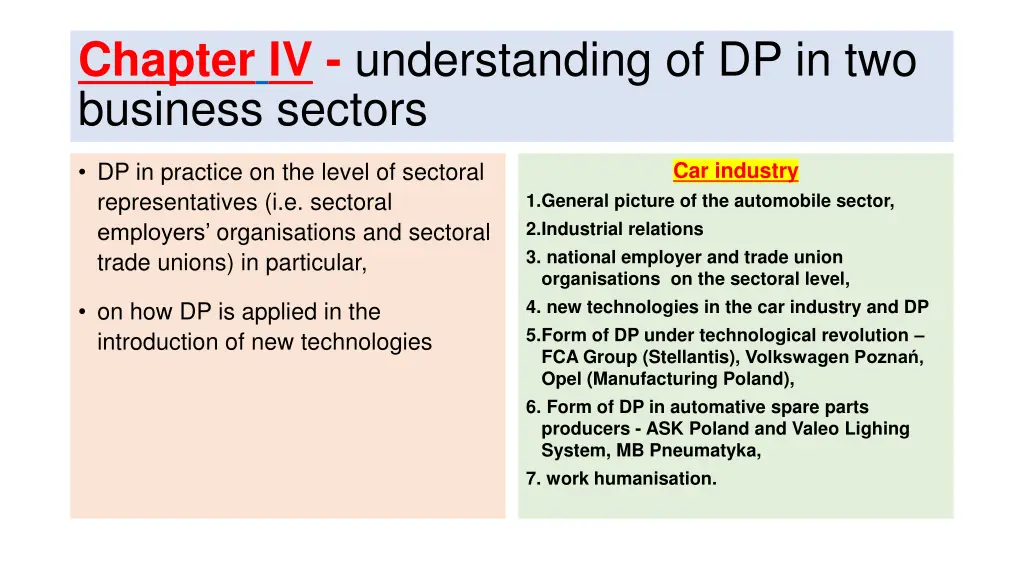 Chapter IV - understanding of DP in two business sectors

• DP in practice on the level of sectoral representatives (i.e. sectoral employers' organisations and sectoral trade unions) in particular,

• on how DP is applied in the introduction of new technologies

Car industry

1.General picture of the automobile sector,

2.Industrial relations

3. national employer and trade union organisations on the sectoral level,

4. new technologies in the car industry and DP

5.Form of DP under technological revolution – FCA Group (Stellantis), Volkswagen Poznań, Opel (Manufacturing Poland),

6. Form of DP in automative spare parts producers - ASK Poland and Valeo Lighing System, MB Pneumatyka,

7. work humanisation.